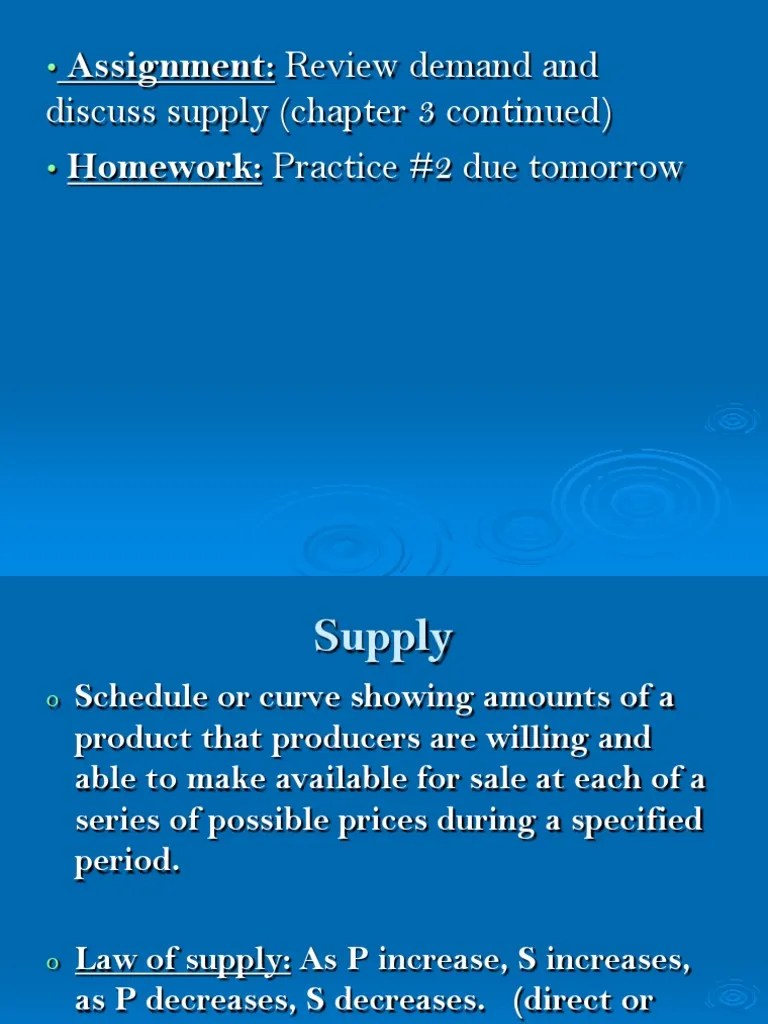 • Assignment: Review demand and discuss supply (chapter 3 continued)

• Homework: Practice #2 due tomorrow

Supply

o Schedule or curve showing amounts of a product that producers are willing and able to make available for sale at each of a series of possible prices during a specified period.

o Law of supply: As P increase, S increases, as P decreases, S decreases. (direct or